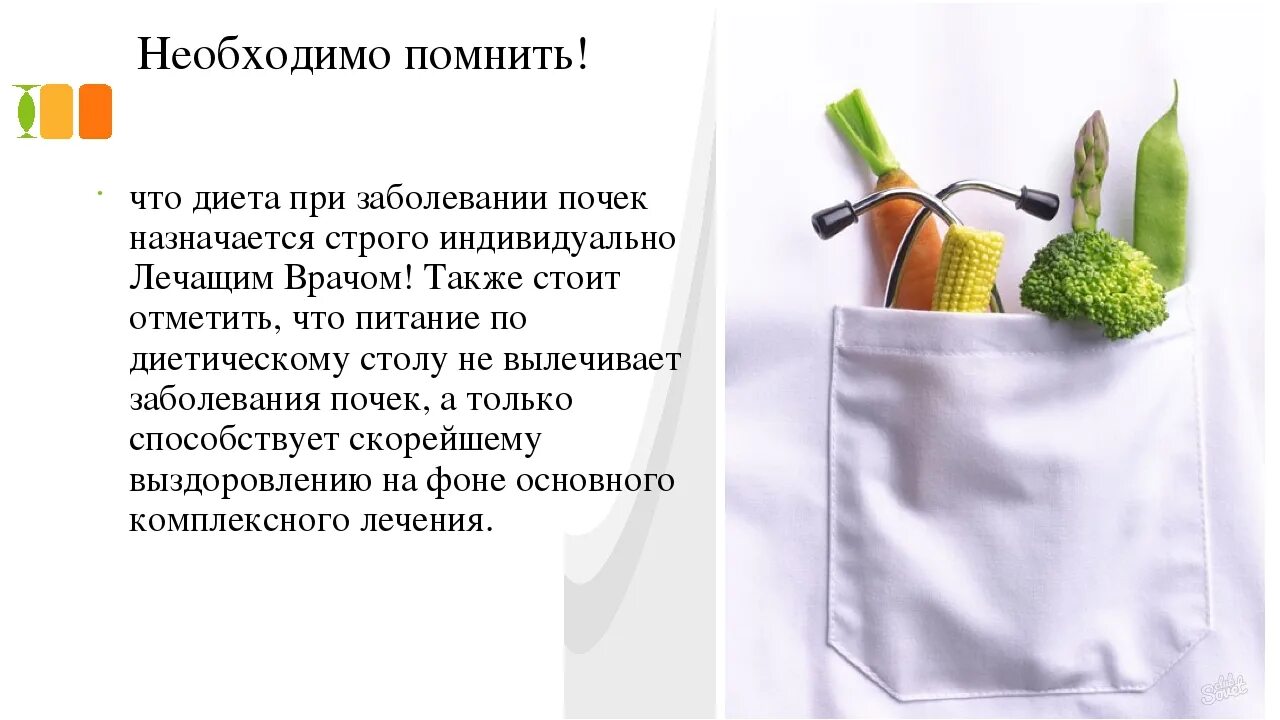 Необходимо помнить!

что диета при заболевании почек назначается строго индивидуально Лечащим Врачом! Также стоит отметить, что питание по диетическому столу не вылечивает заболевания почек, а только способствует скорейшему выздоровлению на фоне основного комплексного лечения.

Sovet